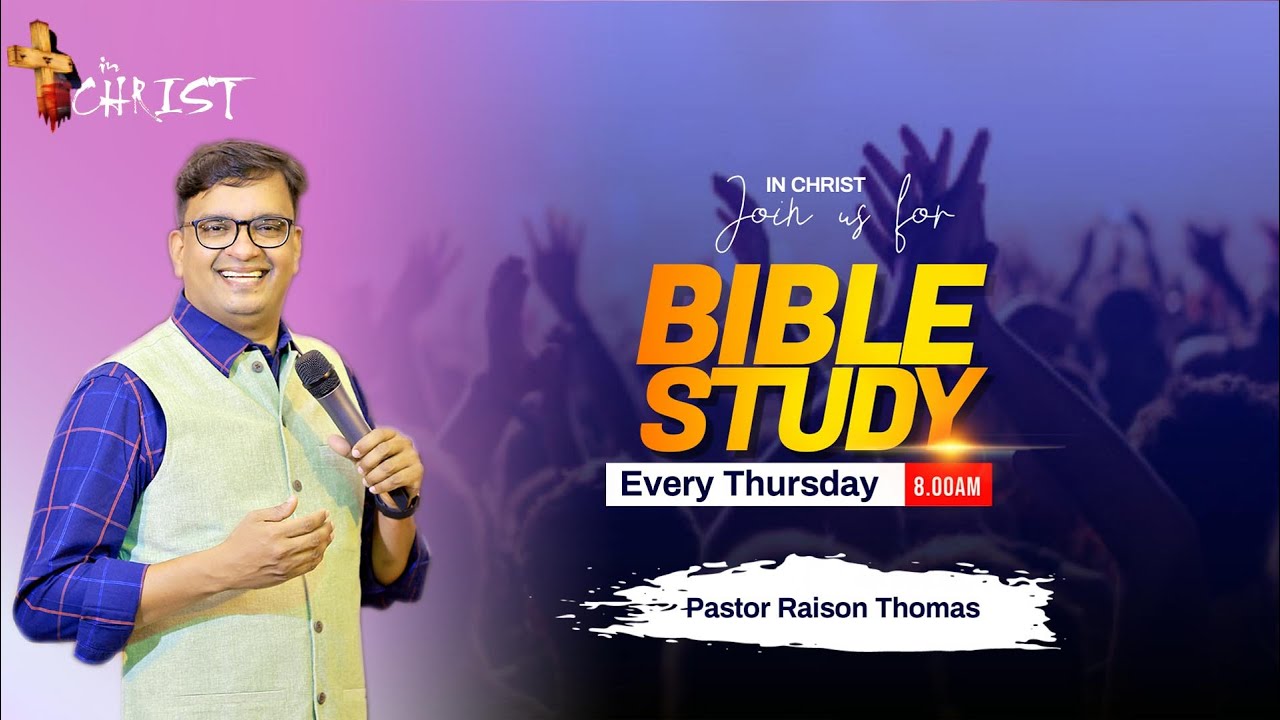 in CHRIST

IN CHRIST
Join us for

BIBLE STUDY

Every Thursday 8.00AM

Pastor Raison Thomas